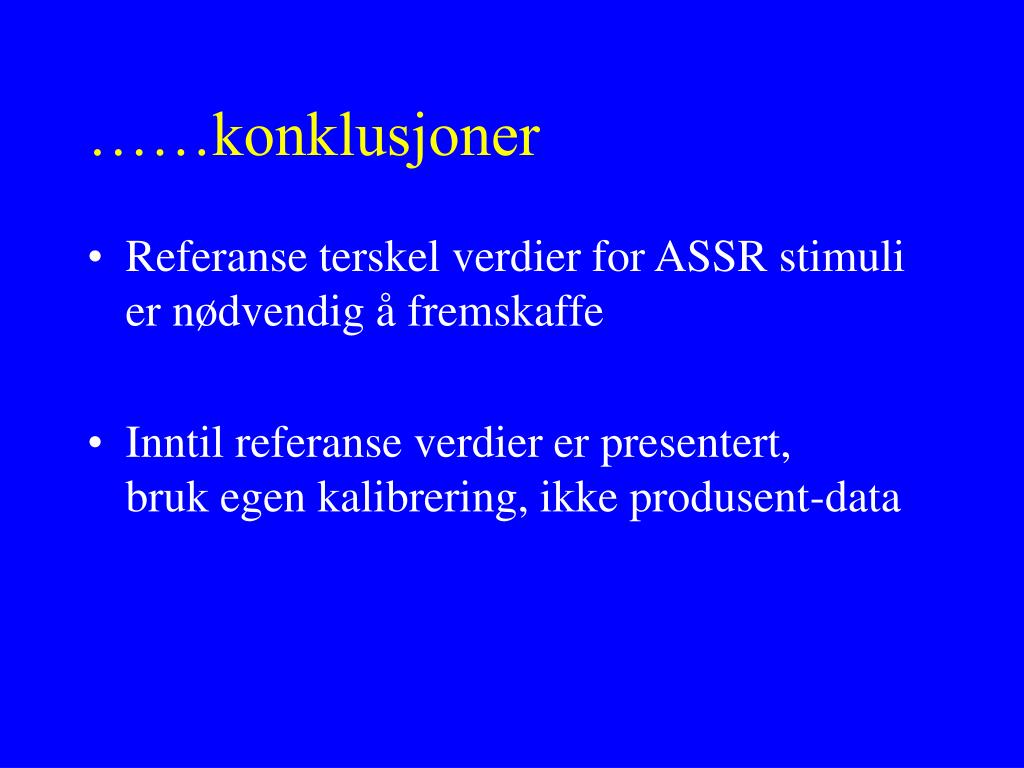 ……konklusjoner

• Referanse terskel verdier for ASSR stimuli er nødvendig å fremskaffe

• Inntil referanse verdier er presentert,
bruk egen kalibrering, ikke produsent-data